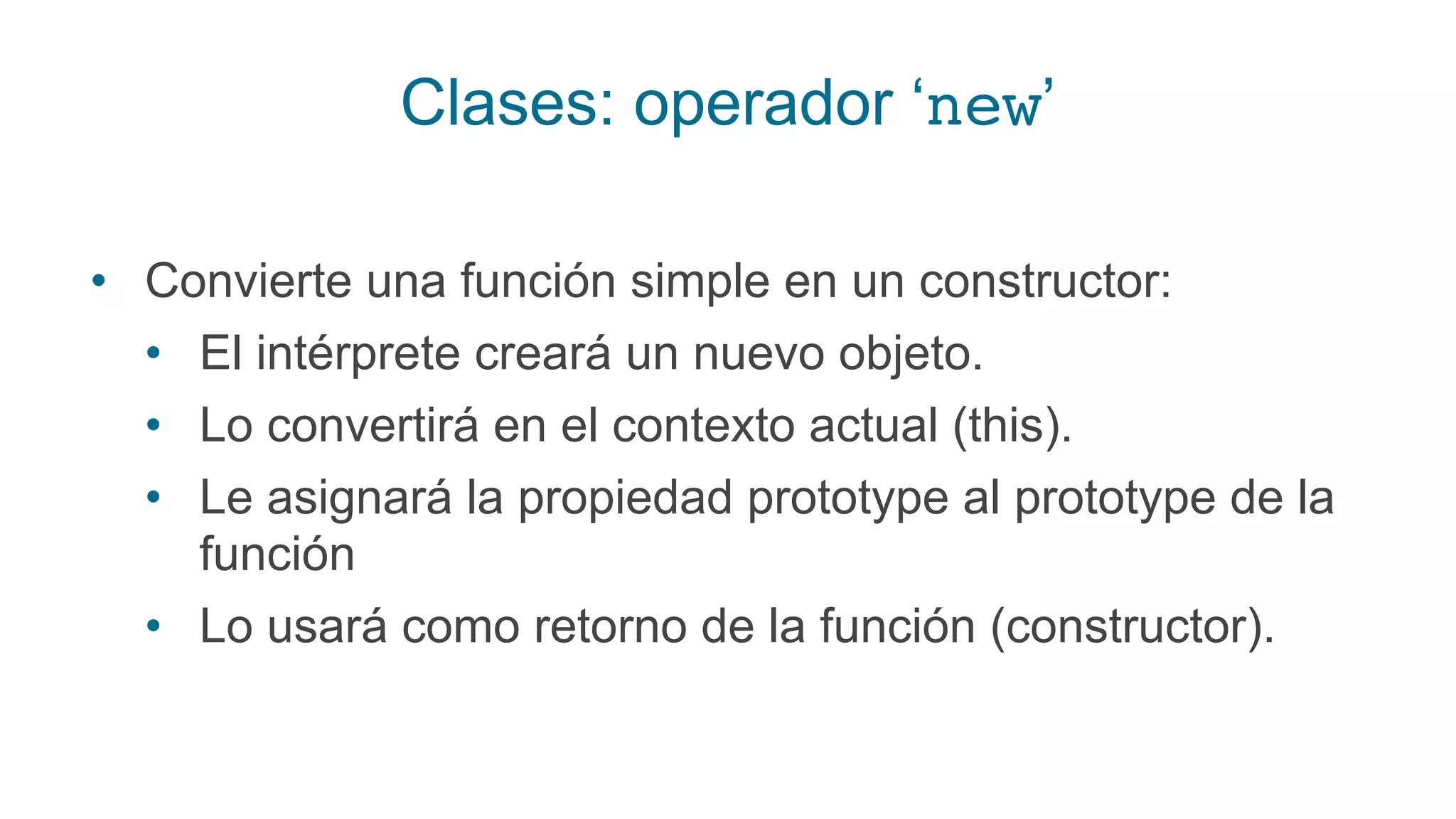 Clases: operador ‘new’

• Convierte una función simple en un constructor:
  • El intérprete creará un nuevo objeto.
  • Lo convertirá en el contexto actual (this).
  • Le asignará la propiedad prototype al prototype de la función
  • Lo usará como retorno de la función (constructor).